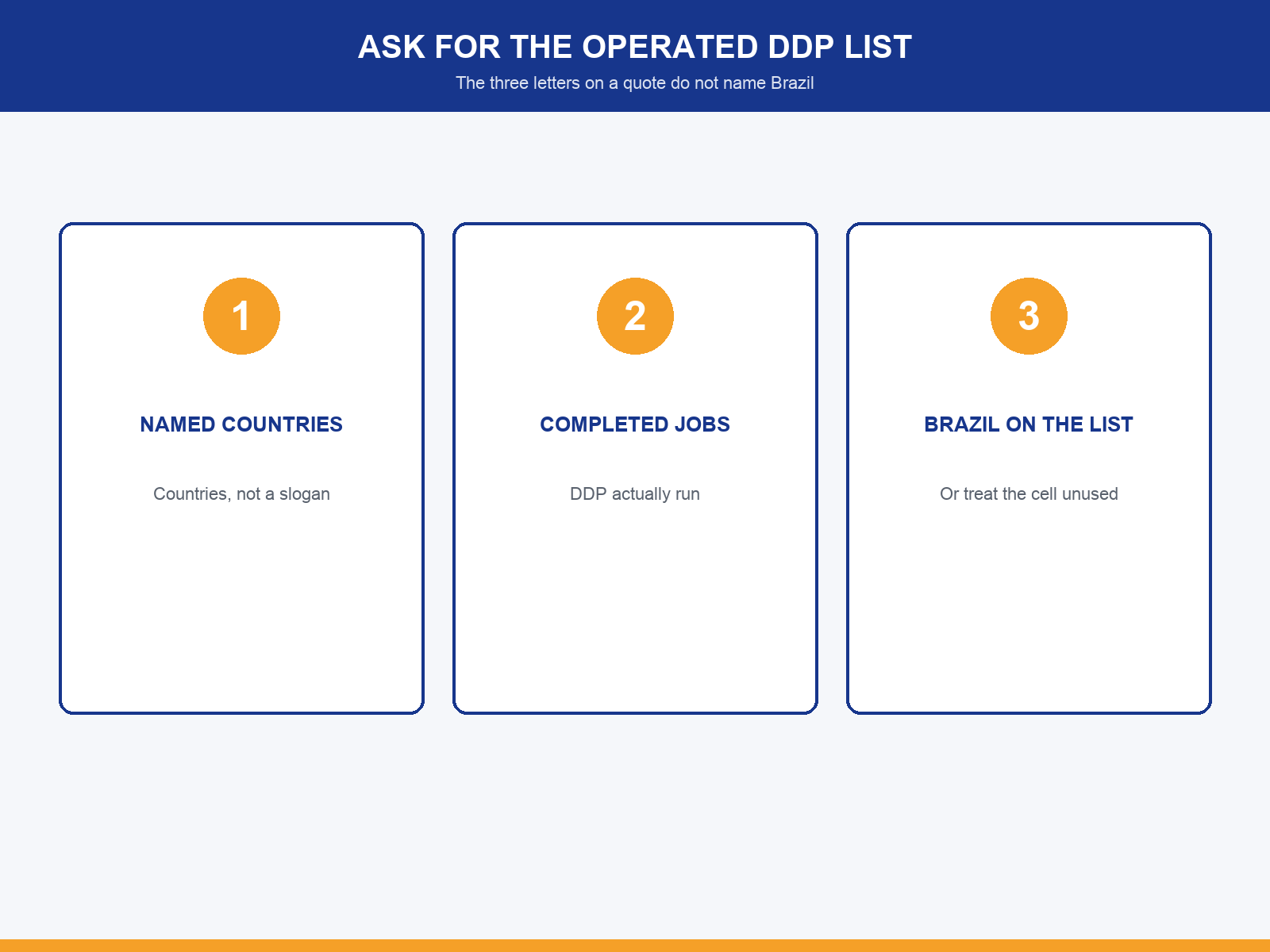 ASK FOR THE OPERATED DDP LIST

The three letters on a quote do not name Brazil

1

NAMED COUNTRIES

Countries, not a slogan

2

COMPLETED JOBS

DDP actually run

3

BRAZIL ON THE LIST

Or treat the cell unused